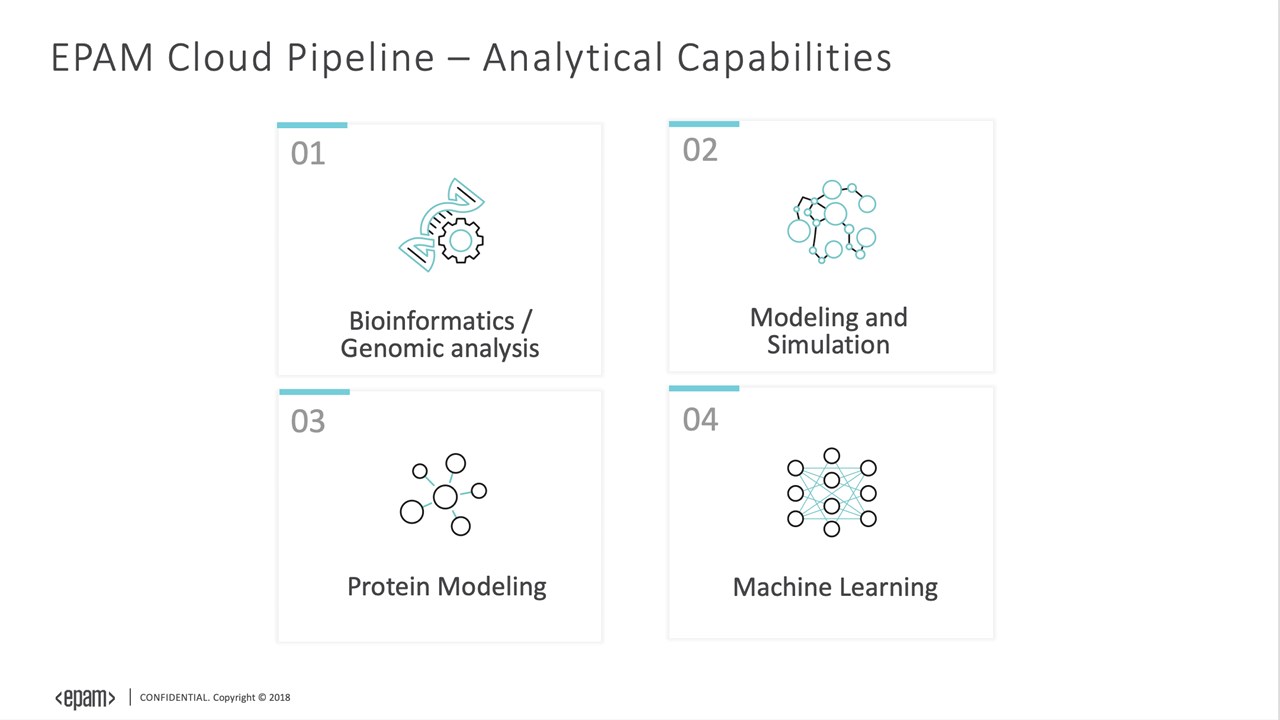 EPAM Cloud Pipeline – Analytical Capabilities

01

Bioinformatics / Genomic analysis

02

Modeling and Simulation

03

Protein Modeling

04

Machine Learning

<epam> | CONFIDENTIAL. Copyright © 2018